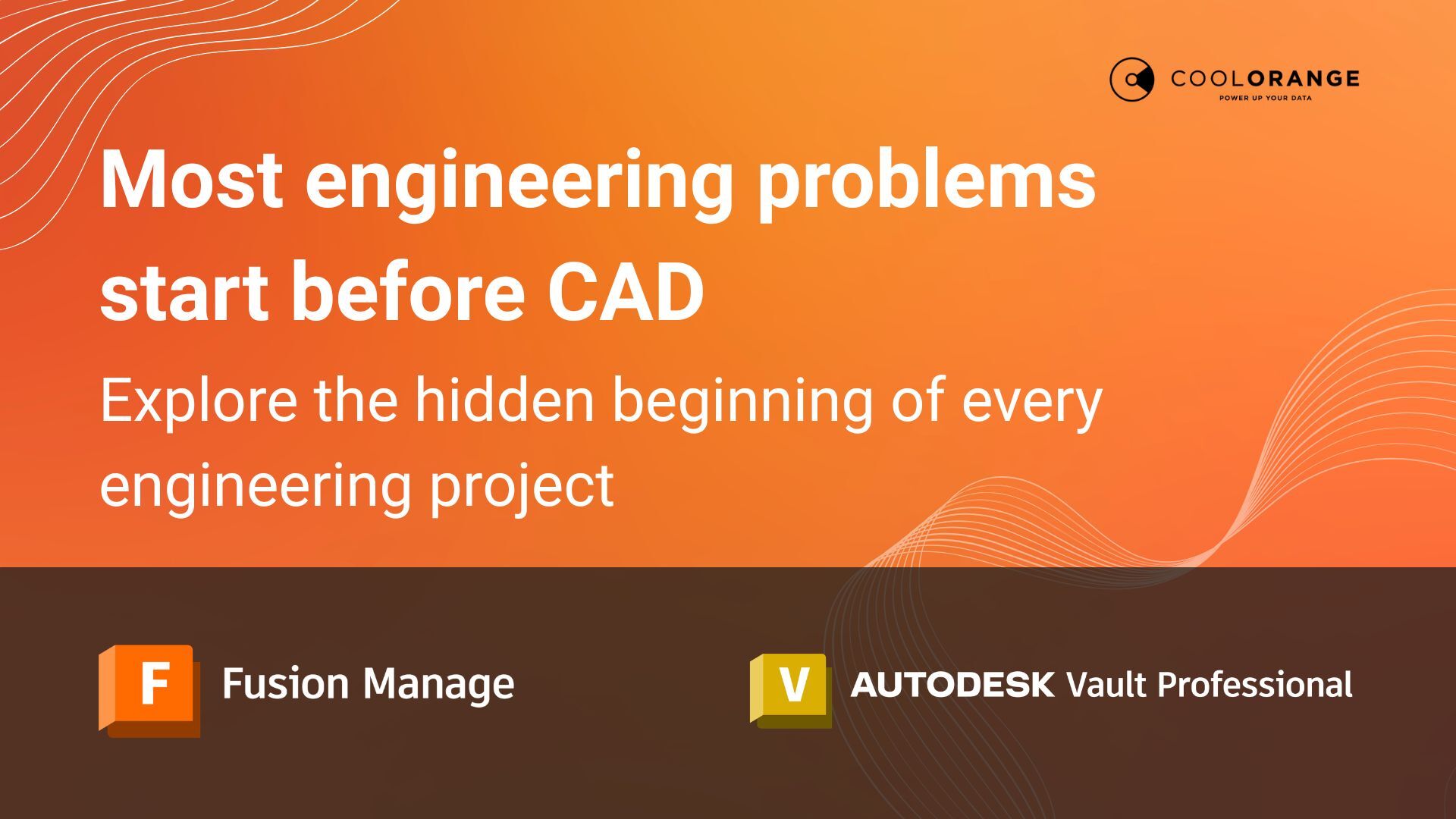 COOLORANGE
POWER UP YOUR DATA

Most engineering problems start before CAD

Explore the hidden beginning of every engineering project

F Fusion Manage

V AUTODESK Vault Professional